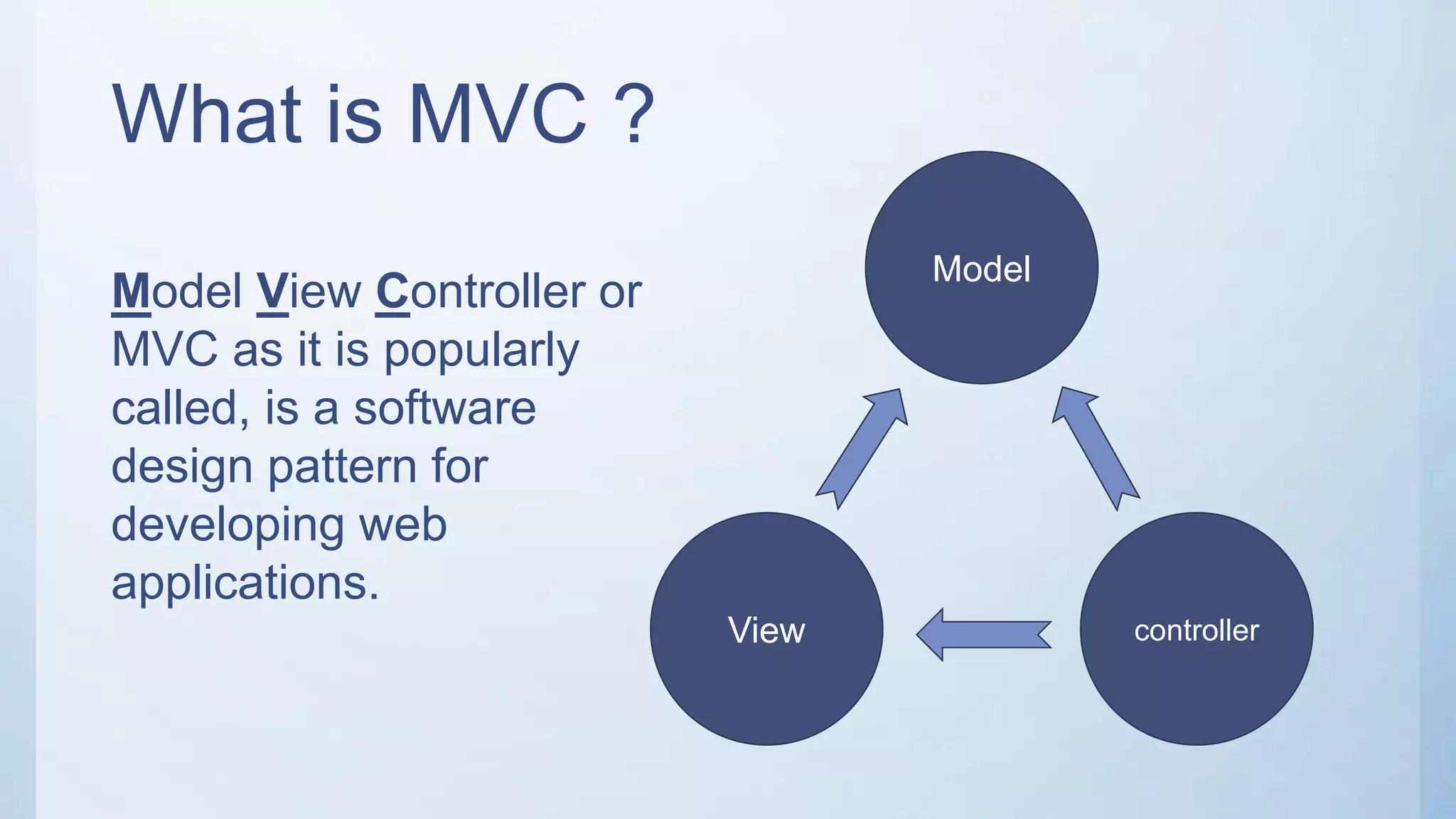 What is MVC ?

Model View Controller or MVC as it is popularly called, is a software design pattern for developing web applications.

Model

View

controller